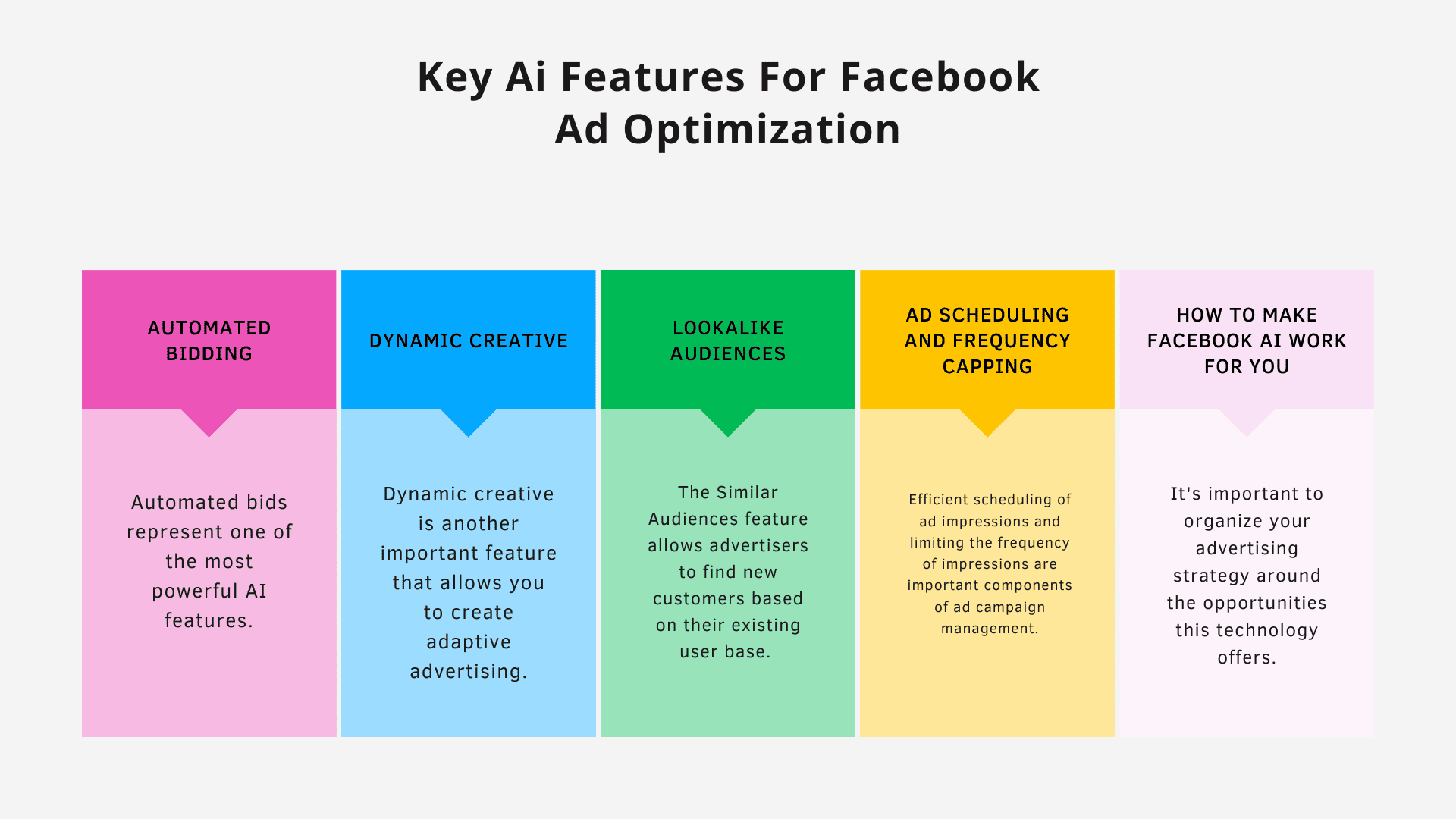 Key Ai Features For Facebook Ad Optimization

AUTOMATED BIDDING

Automated bids represent one of the most powerful AI features.

DYNAMIC CREATIVE

Dynamic creative is another important feature that allows you to create adaptive advertising.

LOOKALIKE AUDIENCES

The Similar Audiences feature allows advertisers to find new customers based on their existing user base.

AD SCHEDULING AND FREQUENCY CAPPING

Efficient scheduling of ad impressions and limiting the frequency of impressions are important components of ad campaign management.

HOW TO MAKE FACEBOOK AI WORK FOR YOU

It's important to organize your advertising strategy around the opportunities this technology offers.